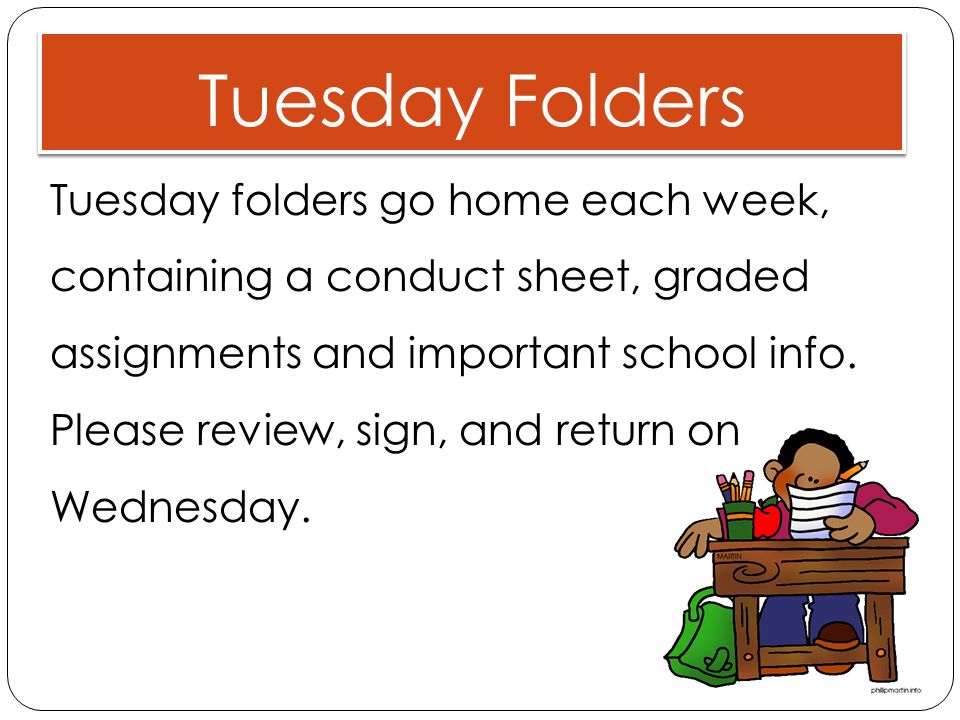 Tuesday Folders

Tuesday folders go home each week, containing a conduct sheet, graded assignments and important school info. Please review, sign, and return on Wednesday.

MARTIN

phillipmartin.info